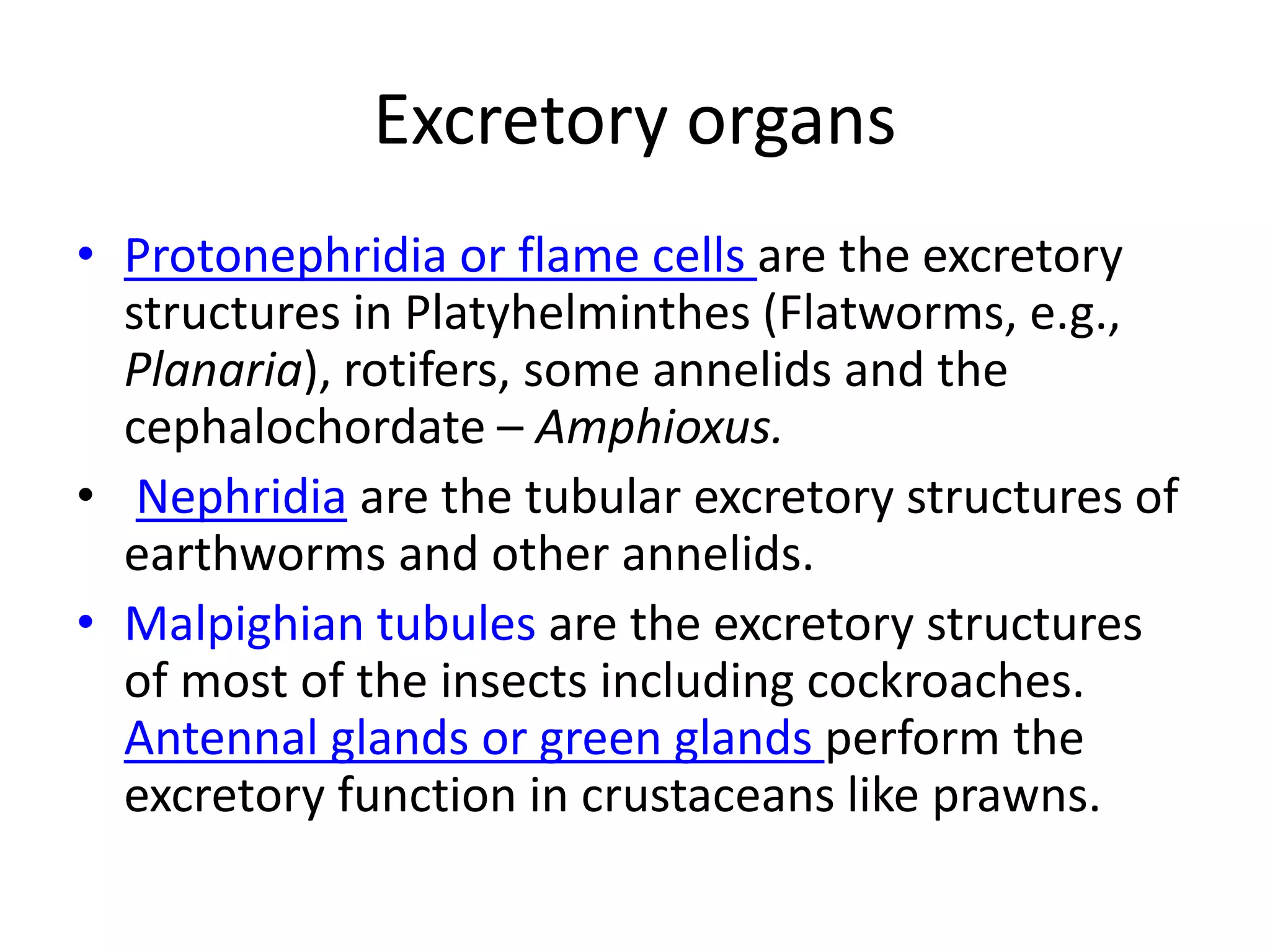 Excretory organs

• Protonephridia or flame cells are the excretory structures in Platyhelminthes (Flatworms, e.g., Planaria), rotifers, some annelids and the cephalochordate – Amphioxus.

• Nephridia are the tubular excretory structures of earthworms and other annelids.

• Malpighian tubules are the excretory structures of most of the insects including cockroaches. Antennal glands or green glands perform the excretory function in crustaceans like prawns.